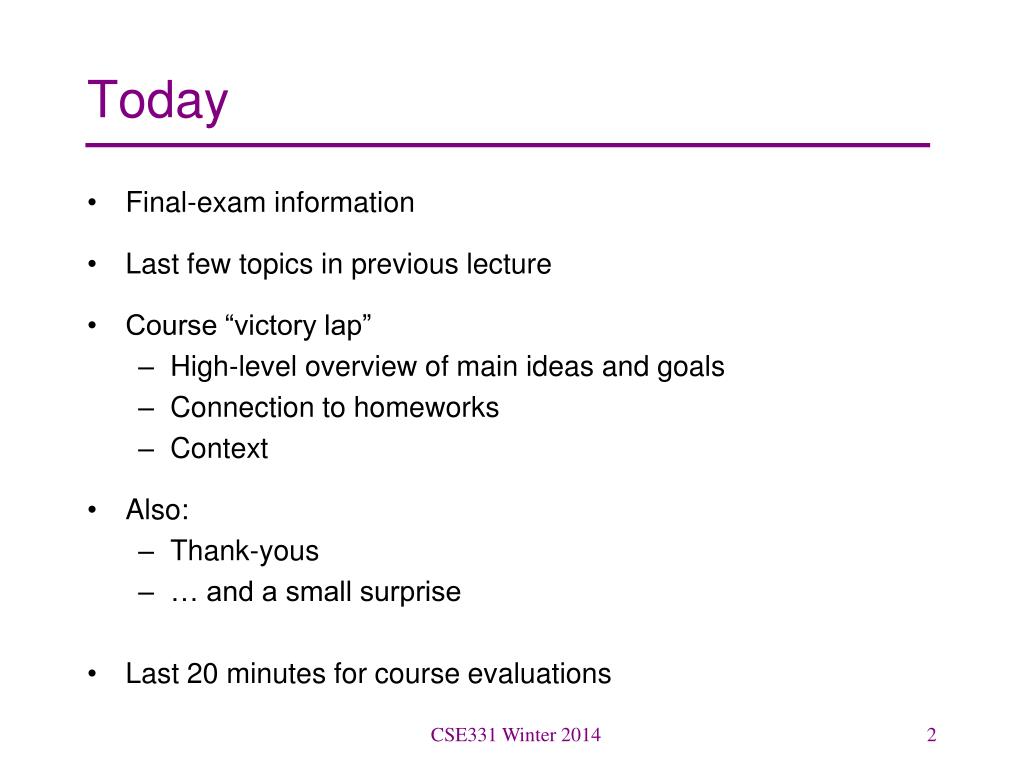 Today

• Final-exam information
• Last few topics in previous lecture
• Course “victory lap”
  – High-level overview of main ideas and goals
  – Connection to homeworks
  – Context
• Also:
  – Thank-yous
  – … and a small surprise
• Last 20 minutes for course evaluations

CSE331 Winter 2014

2